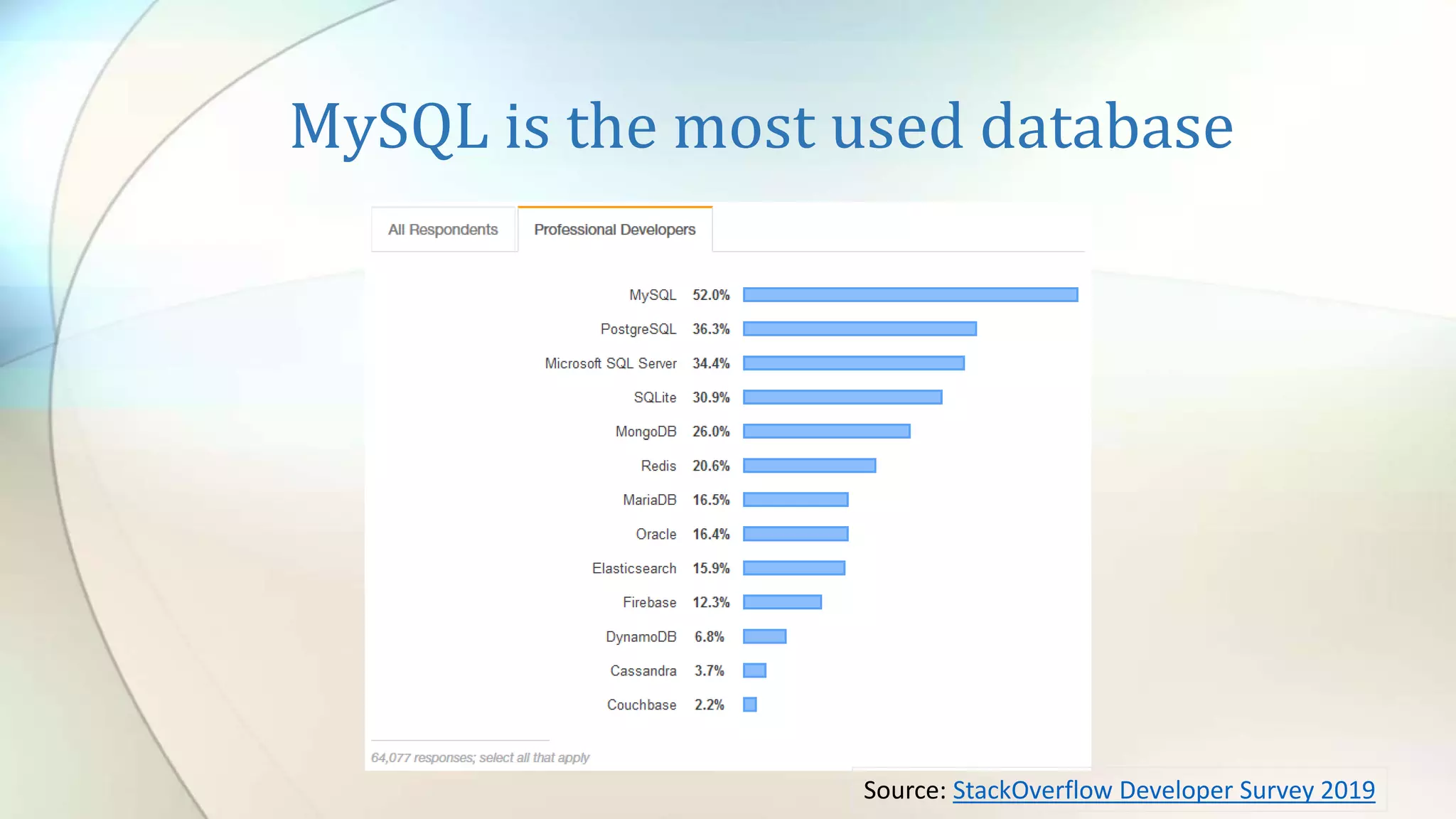 MySQL is the most used database

All Respondents

Professional Developers

MySQL 52.0%
PostgreSQL 36.3%
Microsoft SQL Server 34.4%
SQLite 30.9%
MongoDB 26.0%
Redis 20.6%
MariaDB 16.5%
Oracle 16.4%
Elasticsearch 15.9%
Firebase 12.3%
DynamoDB 6.8%
Cassandra 3.7%
Couchbase 2.2%

64,077 responses; select all that apply

Source: StackOverflow Developer Survey 2019